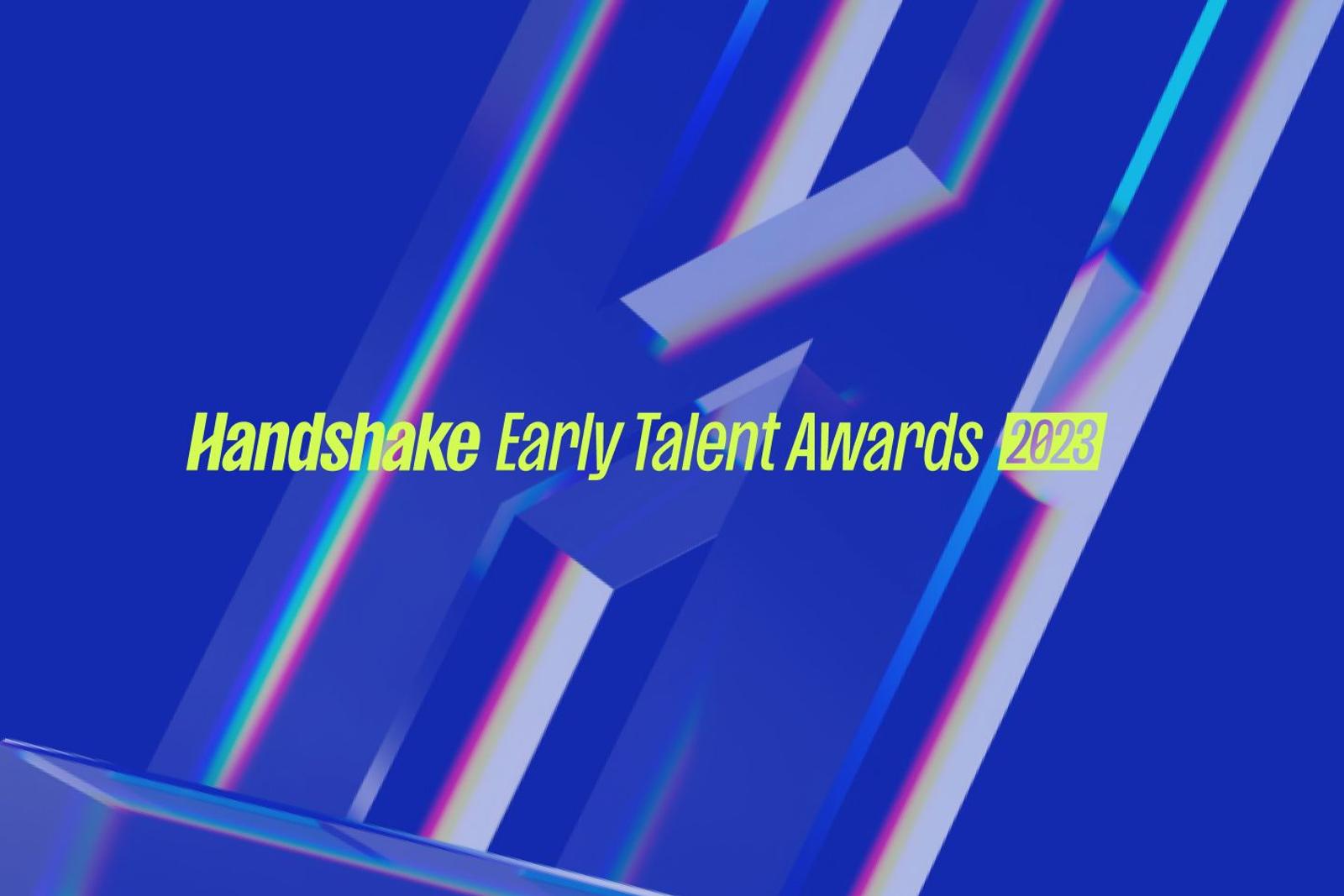 Handshake Early Talent Awards 2023